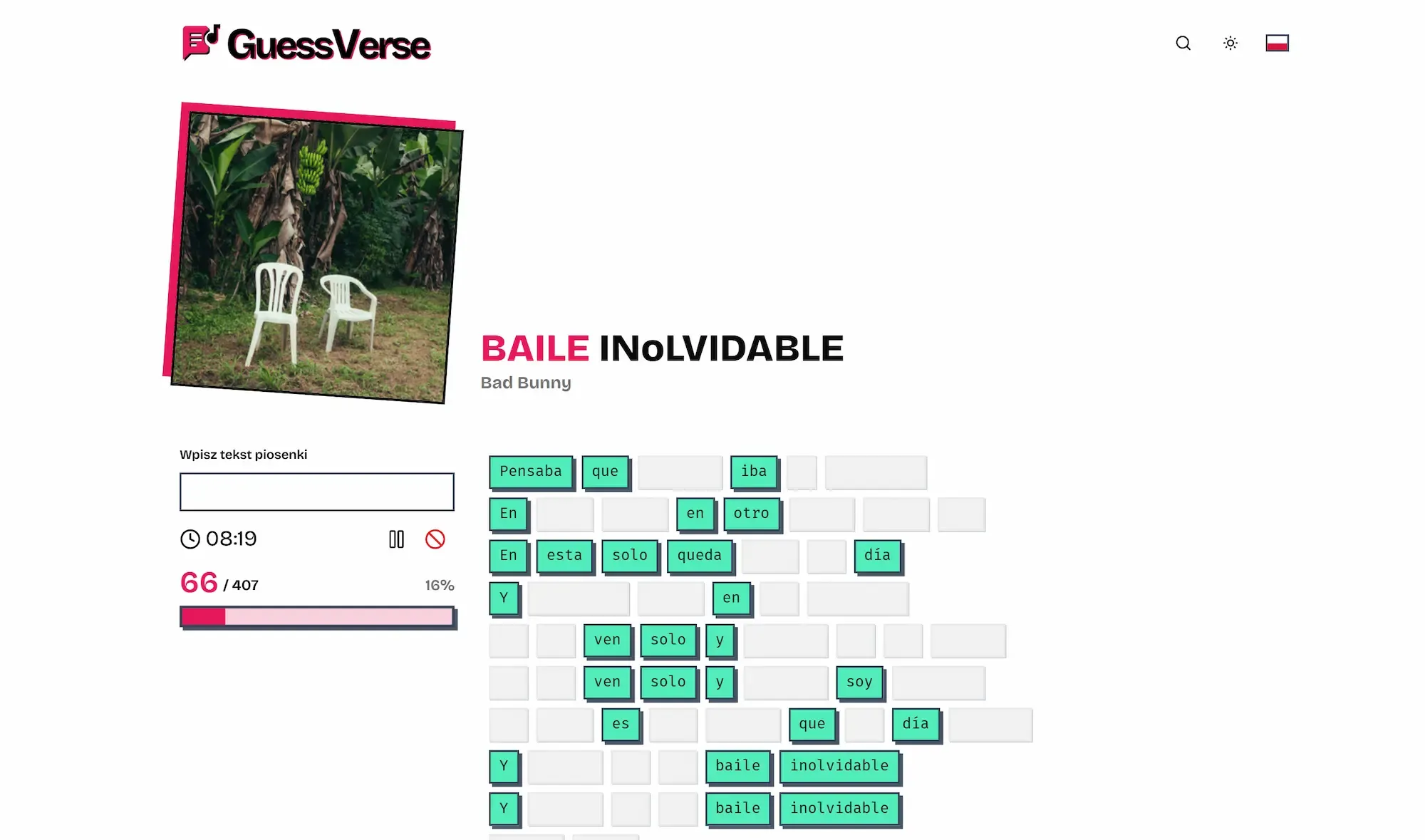 GuessVerse

BAILE INoLVIDABLE
Bad Bunny

Wpisz tekst piosenki

08:19

66 / 407 16%

Pensaba que iba
En en otro
En esta solo queda día
Y en
ven solo y
ven solo y soy
es que día
Y baile inolvidable
Y baile inolvidable